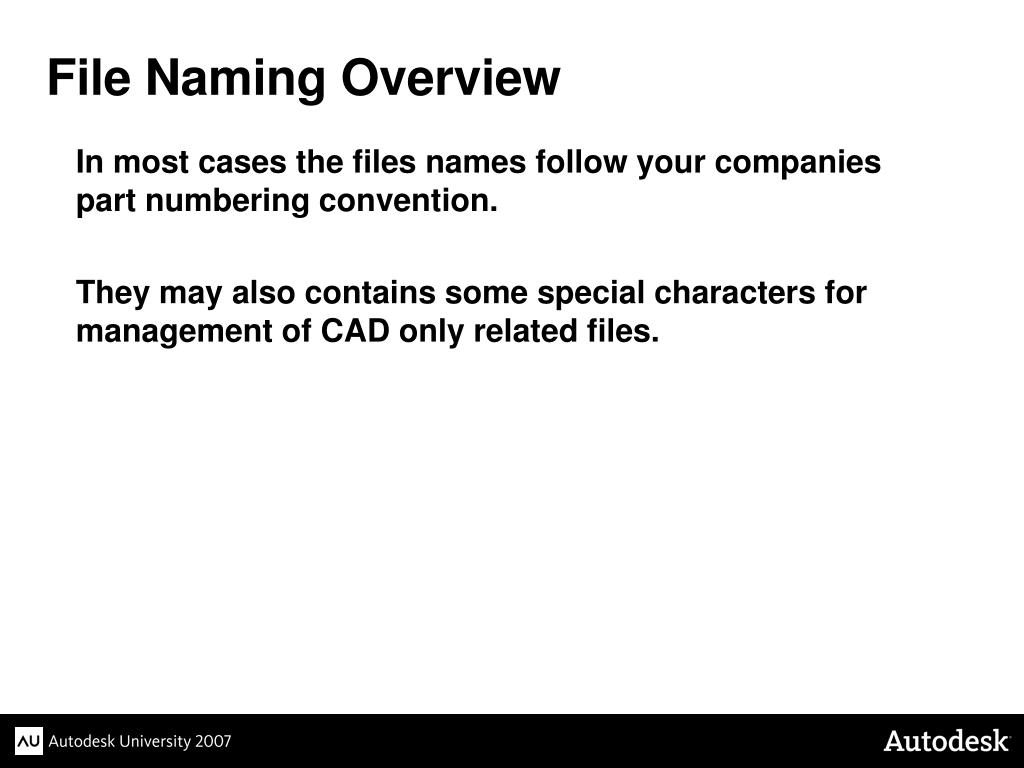 File Naming Overview

In most cases the files names follow your companies part numbering convention.

They may also contains some special characters for management of CAD only related files.

AU Autodesk University 2007

Autodesk